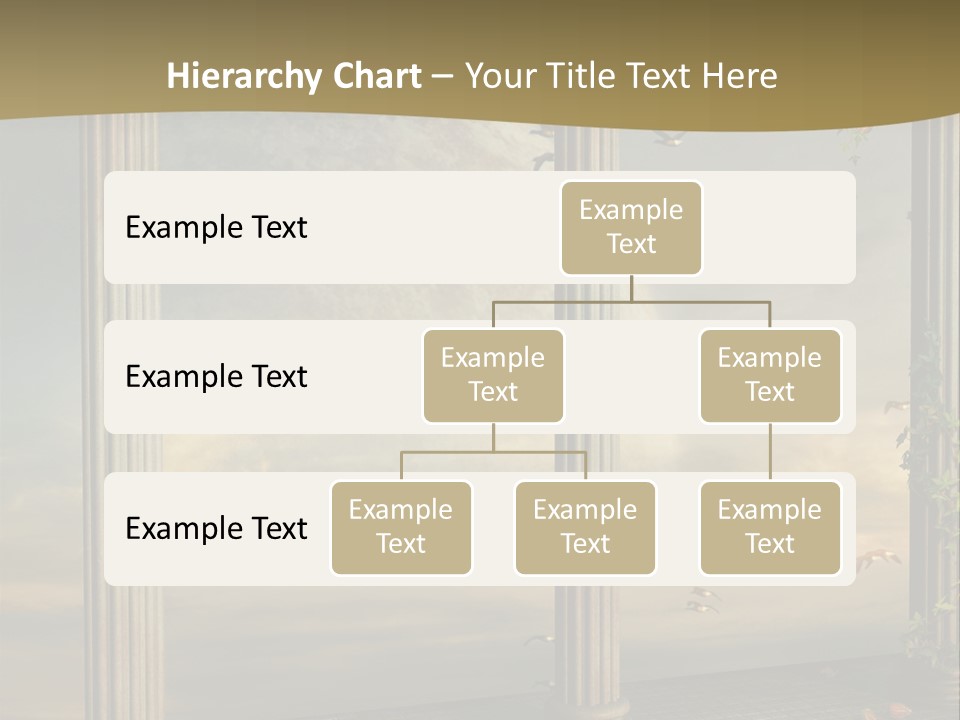 Hierarchy Chart – Your Title Text Here

Example Text

Example Text

Example Text

Example Text

Example Text

Example Text

Example Text

Example Text

Example Text